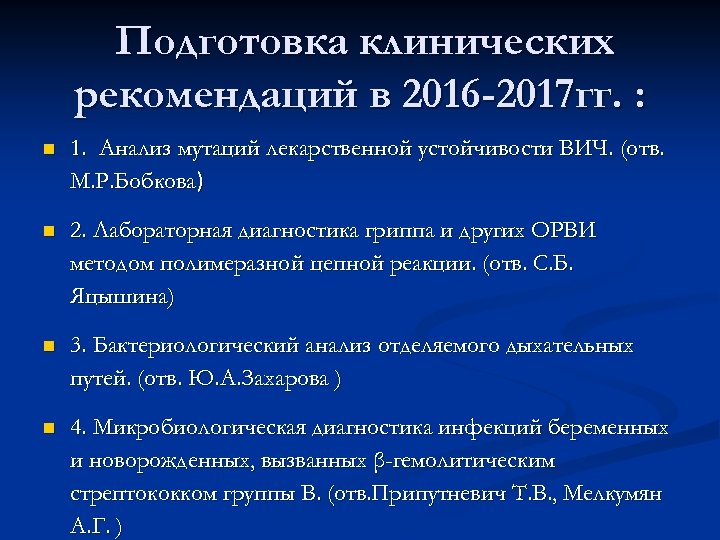 Подготовка клинических рекомендаций в 2016-2017гг. :

1. Анализ мутаций лекарственной устойчивости ВИЧ. (отв. М.Р.Бобкова)

2. Лабораторная диагностика гриппа и других ОРВИ методом полимеразной цепной реакции. (отв. С.Б. Яцышина)

3. Бактериологический анализ отделяемого дыхательных путей. (отв. Ю.А.Захарова )

4. Микробиологическая диагностика инфекций беременных и новорожденных, вызванных β-гемолитическим стрептококком группы В. (отв.Припутневич Т.В., Мелкумян А.Г. )